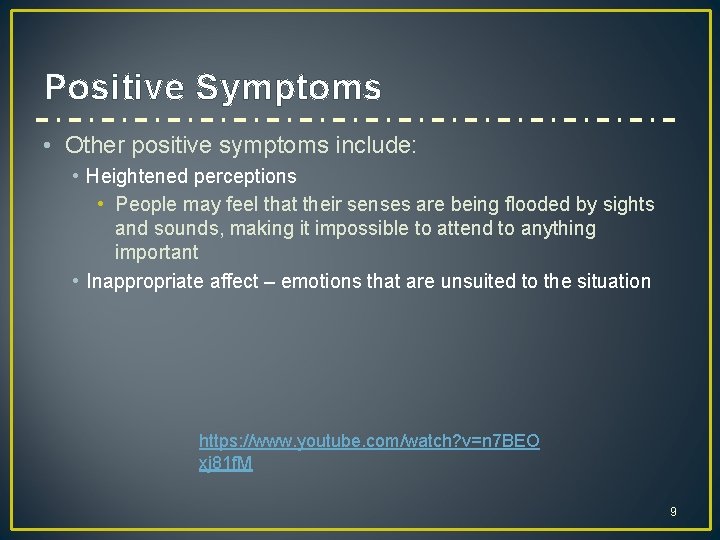 Positive Symptoms

• Other positive symptoms include:

• Heightened perceptions

• People may feel that their senses are being flooded by sights and sounds, making it impossible to attend to anything important

• Inappropriate affect – emotions that are unsuited to the situation

https://www.youtube.com/watch?v=n7BEOxj81fM

9